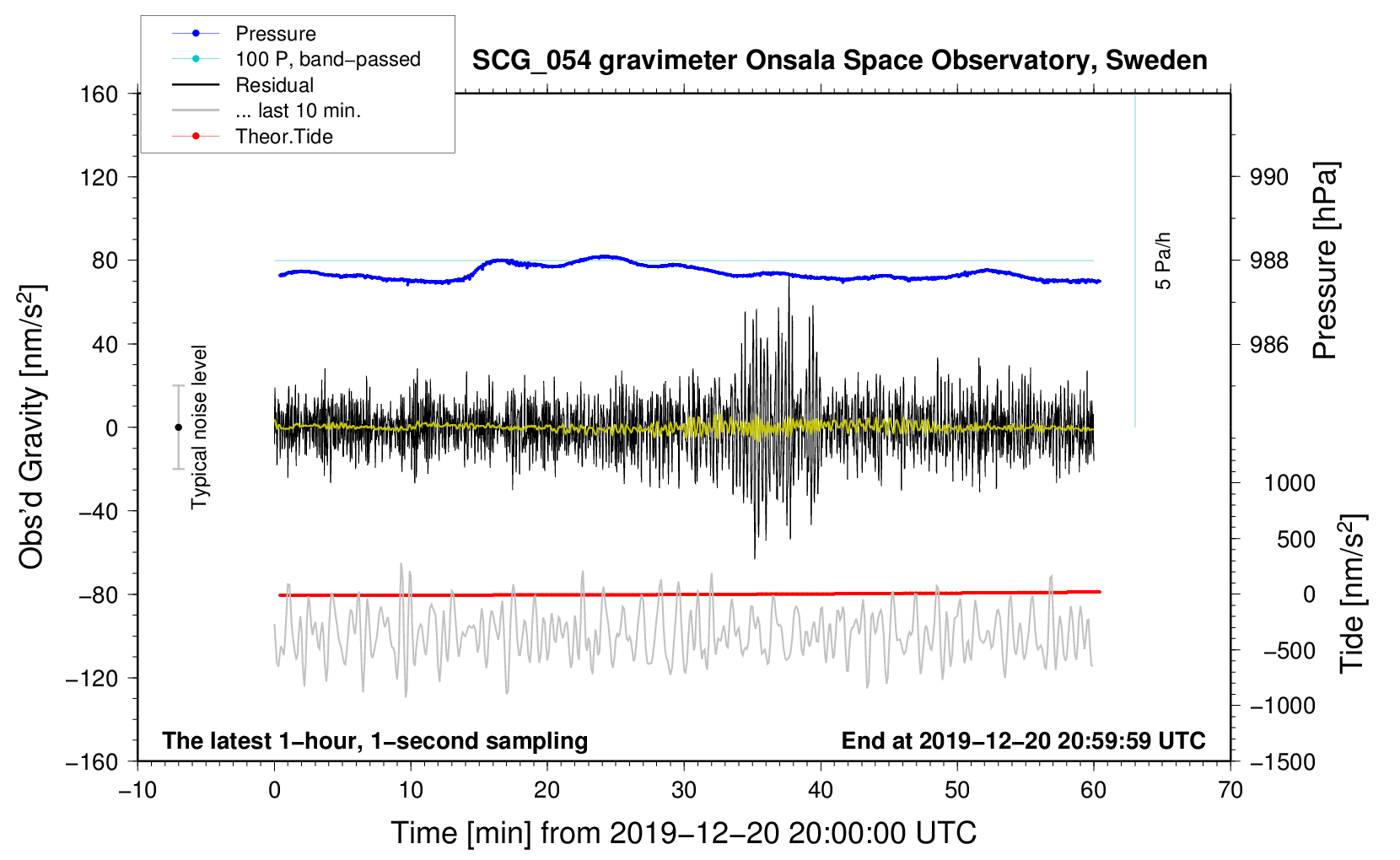 Pressure
100 P, band−passed
Residual
... last 10 min.
Theor.Tide

SCG_054 gravimeter Onsala Space Observatory, Sweden

160
120
80
40
0
−40
−80
−120
−160

Obs'd Gravity [nm/s$^2$]

Typical noise level

5 Pa/h

990
988
986

Pressure [hPa]

1000
500
0
−500
−1000
−1500

Tide [nm/s$^2$]

The latest 1−hour, 1−second sampling

End at 2019−12−20 20:59:59 UTC

−10
0
10
20
30
40
50
60
70

Time [min] from 2019−12−20 20:00:00 UTC